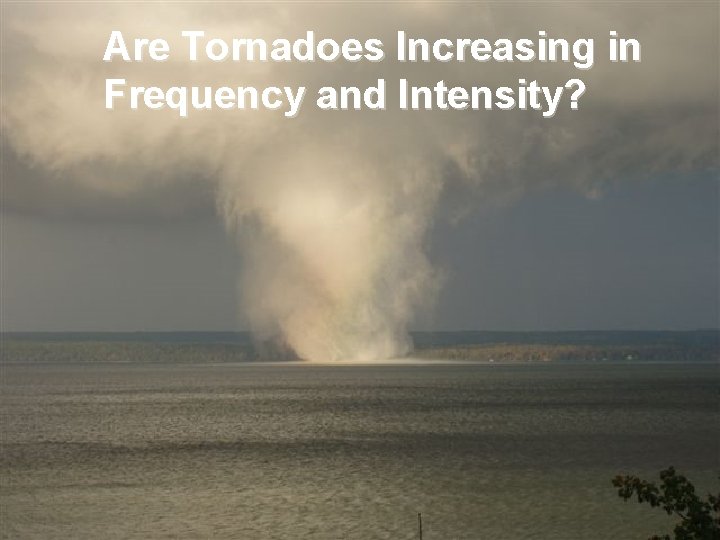 Are Tornadoes Increasing in Frequency and Intensity?